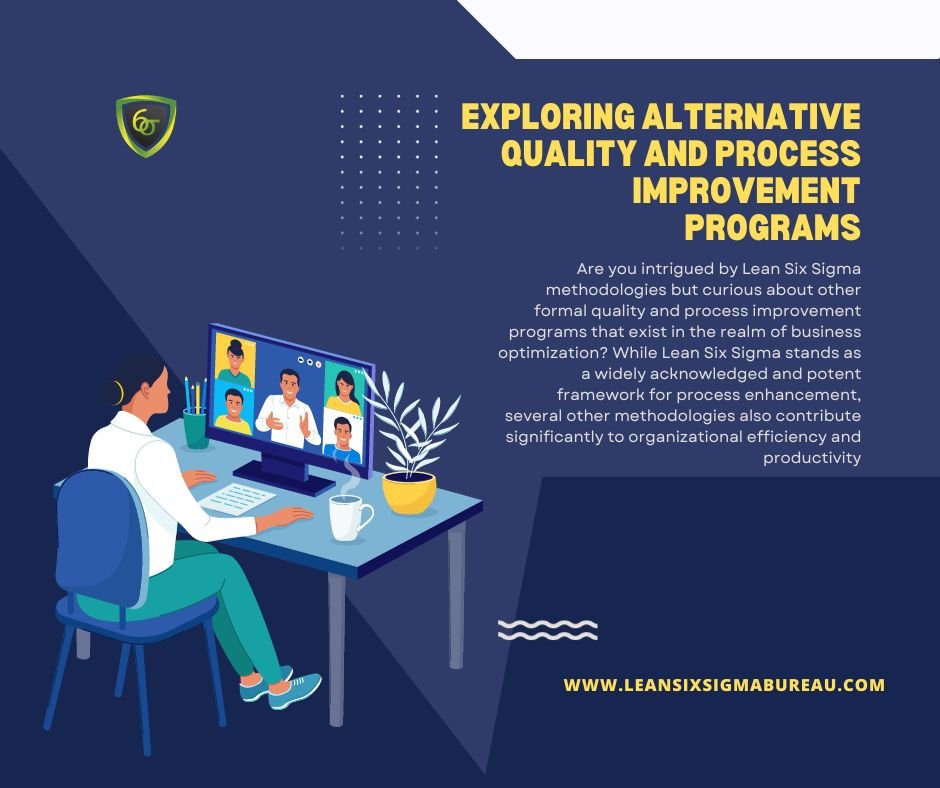 6σ

EXPLORING ALTERNATIVE QUALITY AND PROCESS IMPROVEMENT PROGRAMS

Are you intrigued by Lean Six Sigma methodologies but curious about other formal quality and process improvement programs that exist in the realm of business optimization? While Lean Six Sigma stands as a widely acknowledged and potent framework for process enhancement, several other methodologies also contribute significantly to organizational efficiency and productivity

WWW.LEANSIXSIGMABUREAU.COM